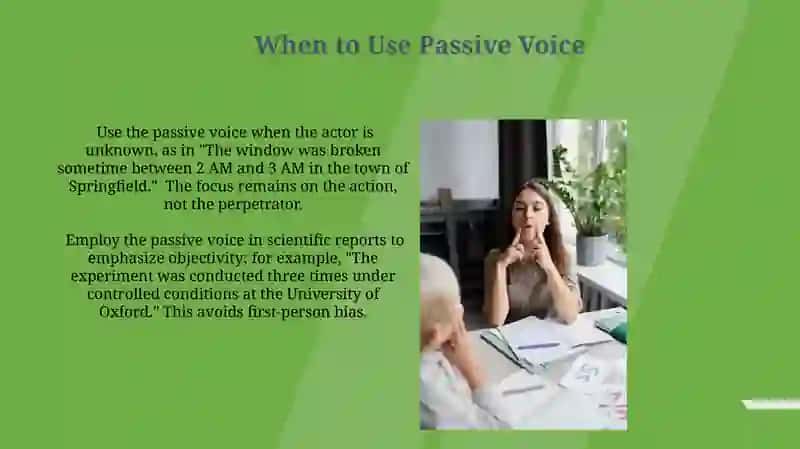 When to Use Passive Voice

Use the passive voice when the actor is unknown, as in "The window was broken sometime between 2 AM and 3 AM in the town of Springfield." The focus remains on the action, not the perpetrator.

Employ the passive voice in scientific reports to emphasize objectivity; for example, "The experiment was conducted three times under controlled conditions at the University of Oxford." This avoids first-person bias.